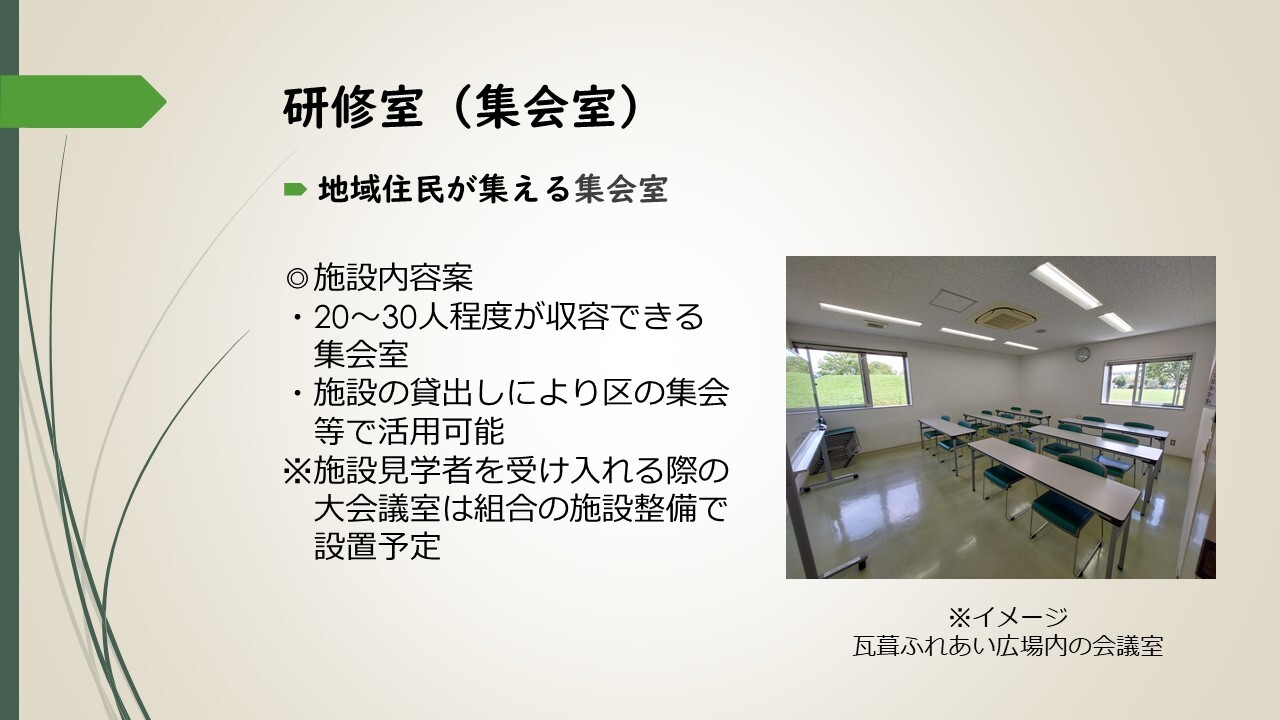 研修室（集会室）

地域住民が集える集会室

◎施設内容案
・20～30人程度が収容できる集会室
・施設の貸出しにより区の集会等で活用可能
※施設見学者を受け入れる際の大会議室は組合の施設整備で設置予定

※イメージ
瓦葺ふれあい広場内の会議室